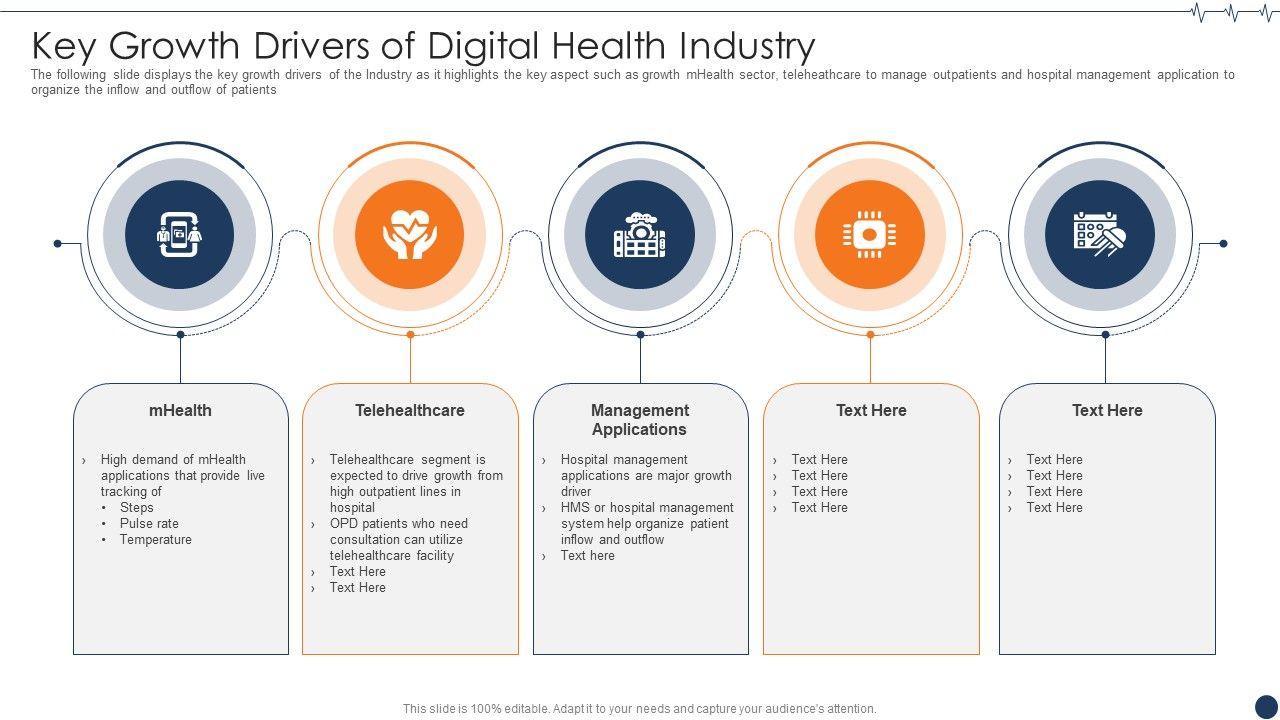 Key Growth Drivers of Digital Health Industry

The following slide displays the key growth drivers of the Industry as it highlights the key aspect such as growth mHealth sector, teleheathcare to manage outpatients and hospital management application to organize the inflow and outflow of patients

mHealth

› High demand of mHealth applications that provide live tracking of
• Steps
• Pulse rate
• Temperature

Telehealthcare

› Telehealthcare segment is expected to drive growth from high outpatient lines in hospital
› OPD patients who need consultation can utilize telehealthcare facility
› Text Here
› Text Here

Management Applications

› Hospital management applications are major growth driver
› HMS or hospital management system help organize patient inflow and outflow
› Text here

Text Here

› Text Here
› Text Here
› Text Here
› Text Here

Text Here

› Text Here
› Text Here
› Text Here
› Text Here

This slide is 100% editable. Adapt it to your needs and capture your audience's attention.